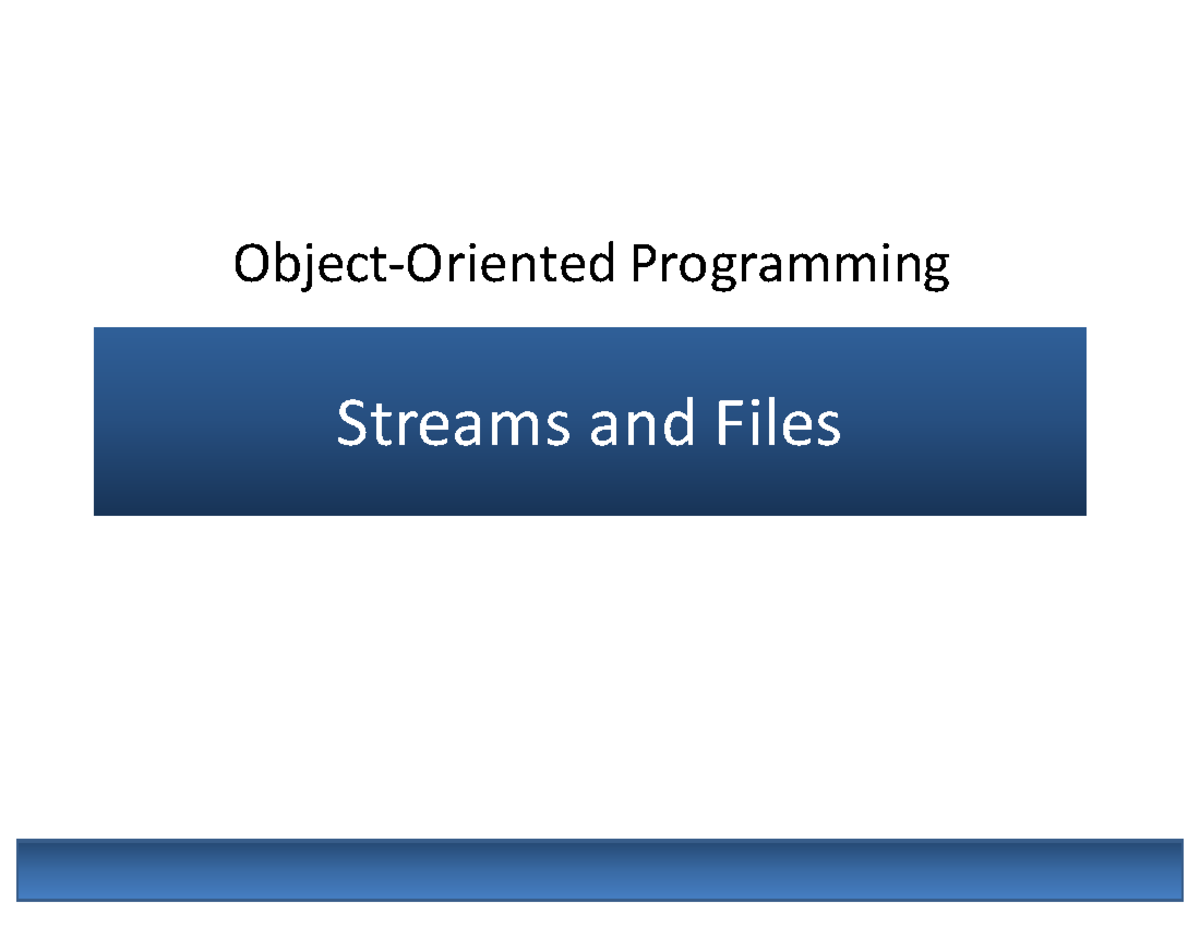 Object-Oriented Programming

Streams and Files